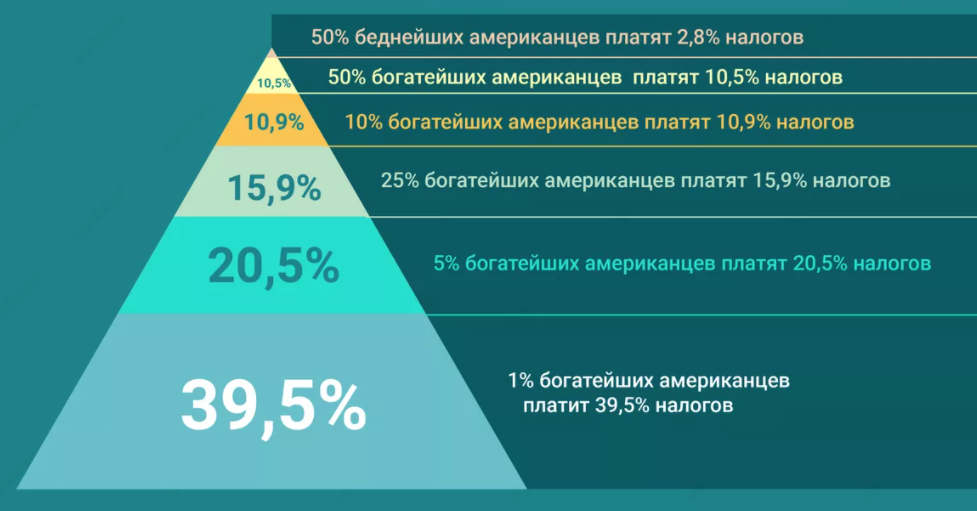 50% беднейших американцев платят 2,8% налогов

10,5%

50% богатейших американцев платят 10,5% налогов

10,9%

10% богатейших американцев платят 10,9% налогов

15,9%

25% богатейших американцев платят 15,9% налогов

20,5%

5% богатейших американцев платят 20,5% налогов

39,5%

1% богатейших американцев платит 39,5% налогов